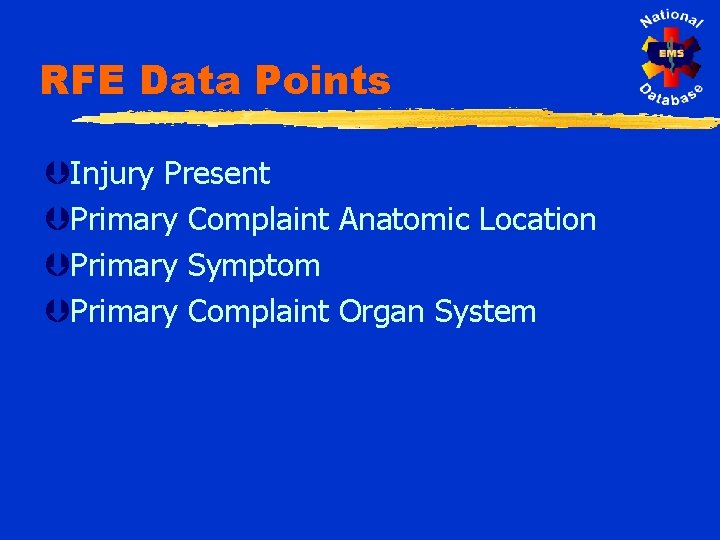 National
EMS
Database

RFE Data Points

Injury Present
Primary Complaint Anatomic Location
Primary Symptom
Primary Complaint Organ System